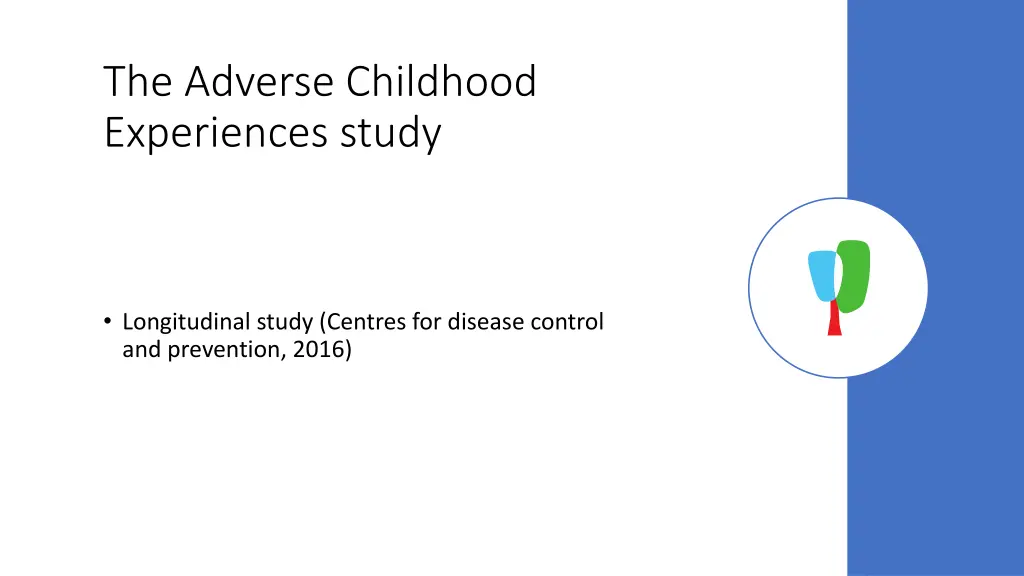 The Adverse Childhood Experiences study

• Longitudinal study (Centres for disease control and prevention, 2016)